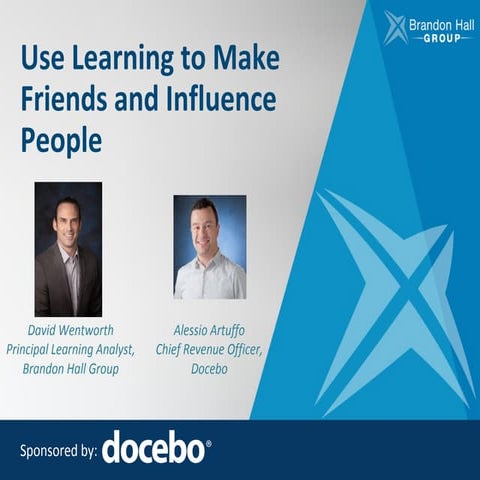 Brandon Hall
GROUP

Use Learning to Make Friends and Influence People

David Wentworth
Principal Learning Analyst,
Brandon Hall Group

Alessio Artuffo
Chief Revenue Officer,
Docebo

Sponsored by: docebo®